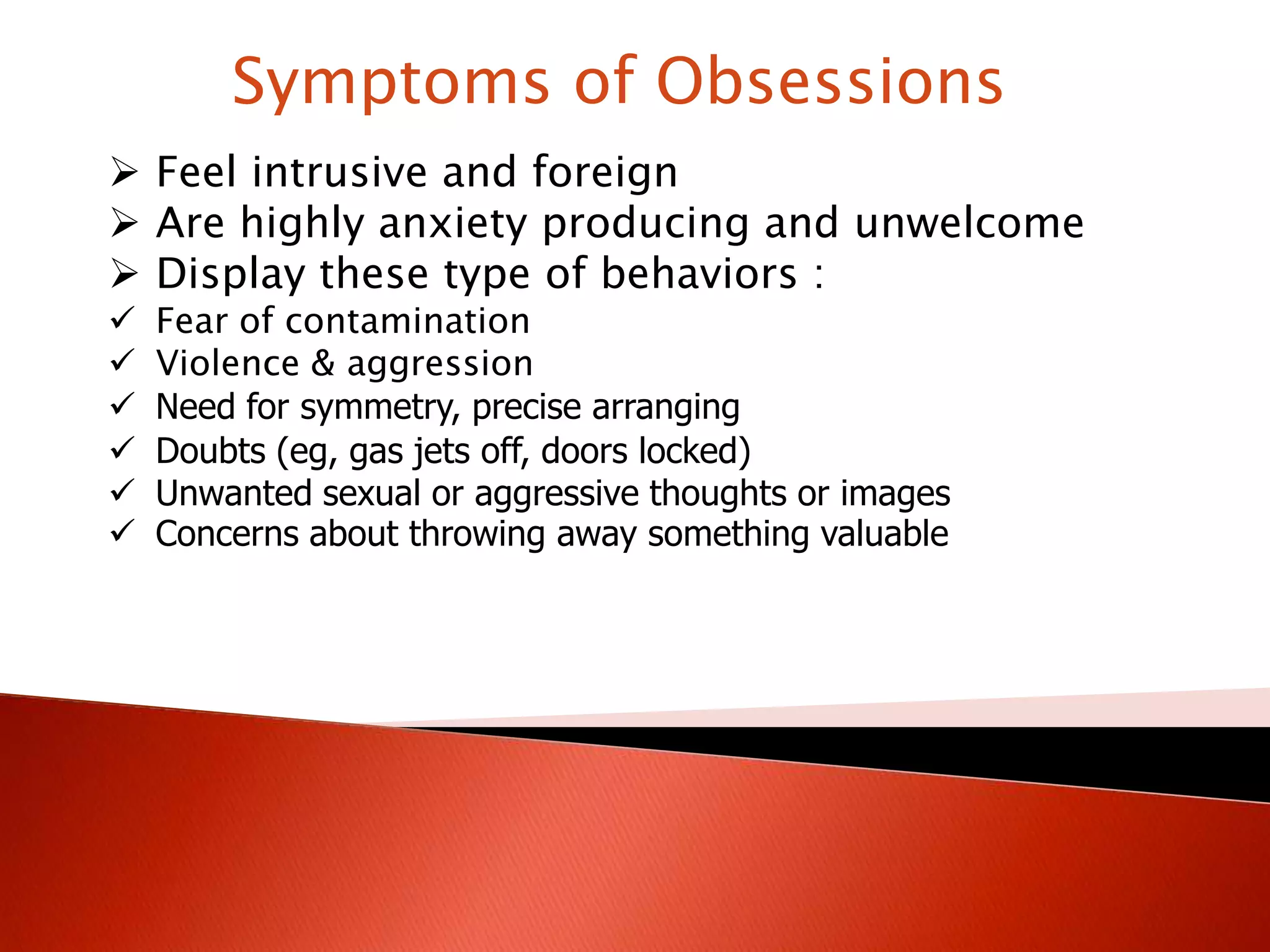 Symptoms of Obsessions

➢ Feel intrusive and foreign
➢ Are highly anxiety producing and unwelcome
➢ Display these type of behaviors :
✓ Fear of contamination
✓ Violence & aggression
✓ Need for symmetry, precise arranging
✓ Doubts (eg, gas jets off, doors locked)
✓ Unwanted sexual or aggressive thoughts or images
✓ Concerns about throwing away something valuable